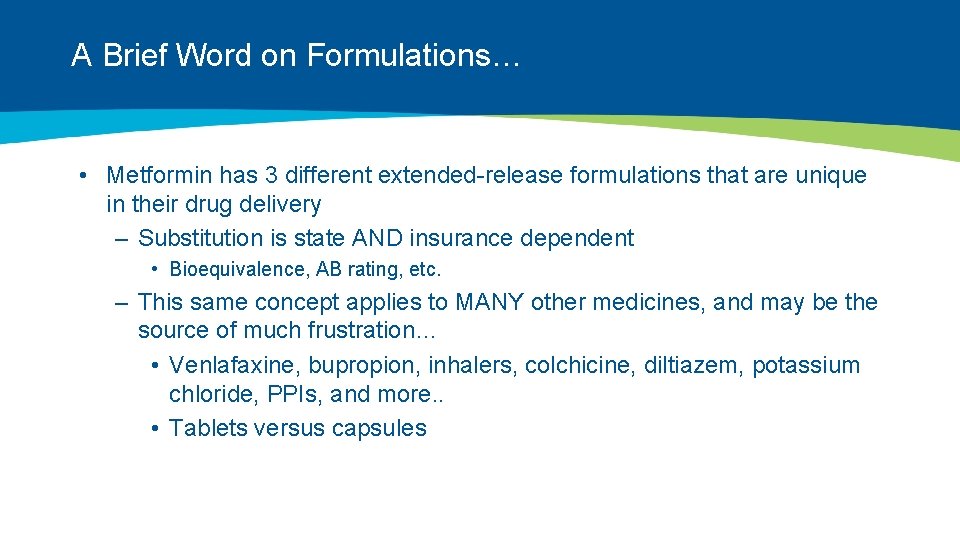 A Brief Word on Formulations…

• Metformin has 3 different extended-release formulations that are unique in their drug delivery
– Substitution is state AND insurance dependent
• Bioequivalence, AB rating, etc.
– This same concept applies to MANY other medicines, and may be the source of much frustration…
• Venlafaxine, bupropion, inhalers, colchicine, diltiazem, potassium chloride, PPIs, and more..
• Tablets versus capsules